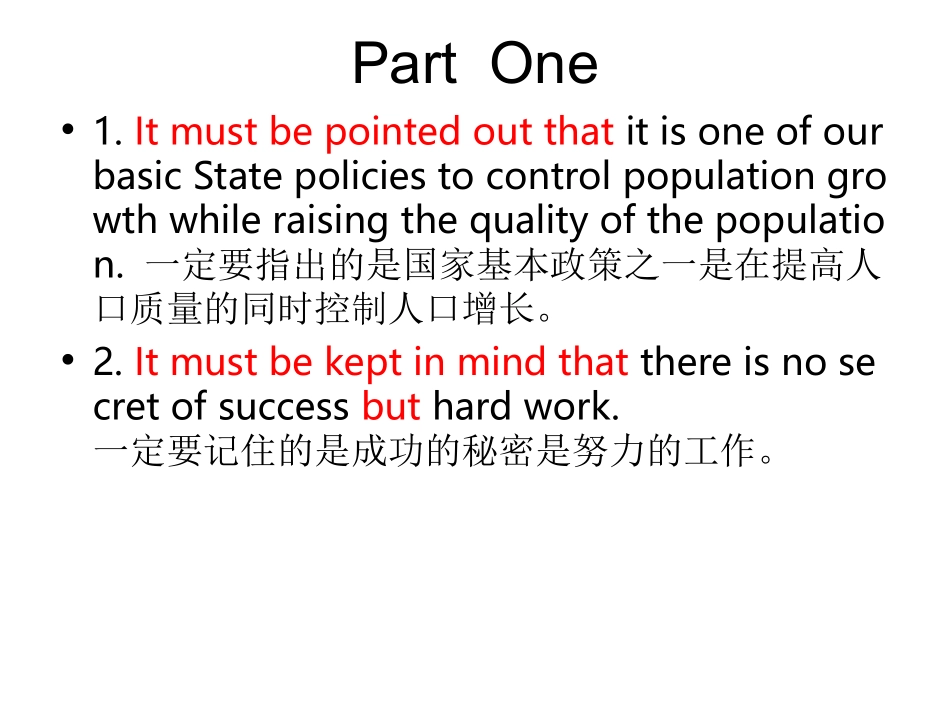 Part One

• 1. It must be pointed out that it is one of our basic State policies to control population growth while raising the quality of the population. 一定要指出的是国家基本政策之一是在提高人口质量的同时控制人口增长。

• 2. It must be kept in mind that there is no secret of success but hard work. 一定要记住的是成功的秘密是努力的工作。